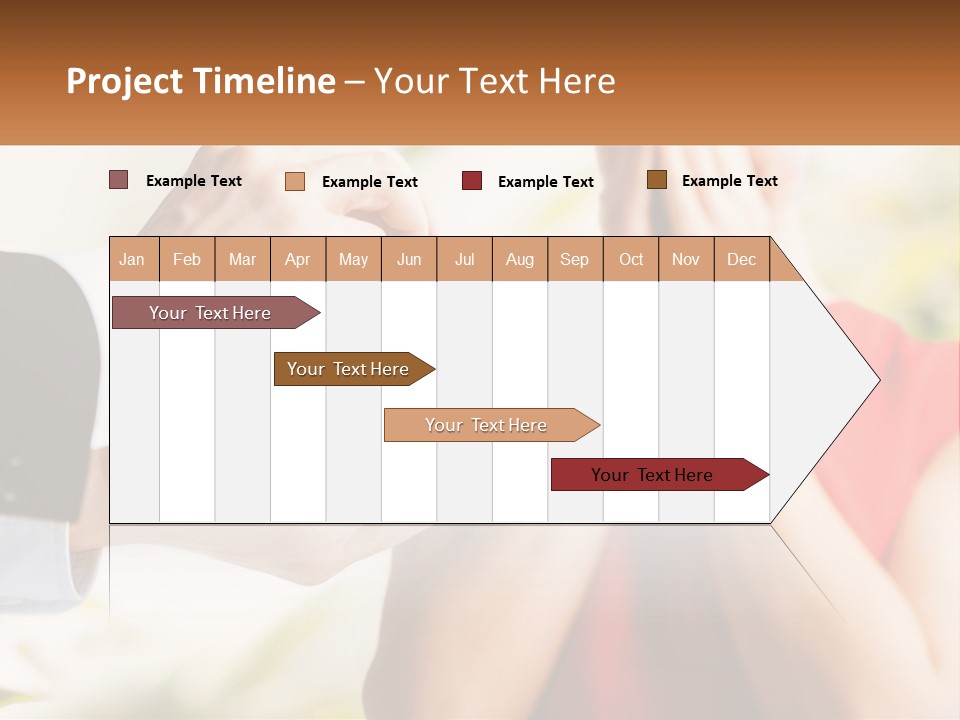 Project Timeline – Your Text Here

Example Text
Example Text
Example Text
Example Text

| Jan | Feb | Mar | Apr | May | Jun | Jul | Aug | Sep | Oct | Nov | Dec |
|---|---|---|---|---|---|---|---|---|---|---|---|

Your Text Here
Your Text Here
Your Text Here
Your Text Here